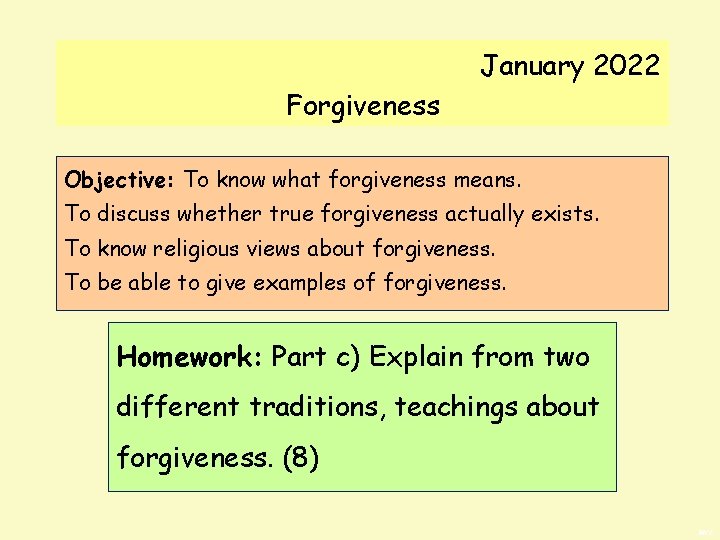 January 2022

Forgiveness

Objective: To know what forgiveness means.
To discuss whether true forgiveness actually exists.
To know religious views about forgiveness.
To be able to give examples of forgiveness.

Homework: Part c) Explain from two different traditions, teachings about forgiveness. (8)